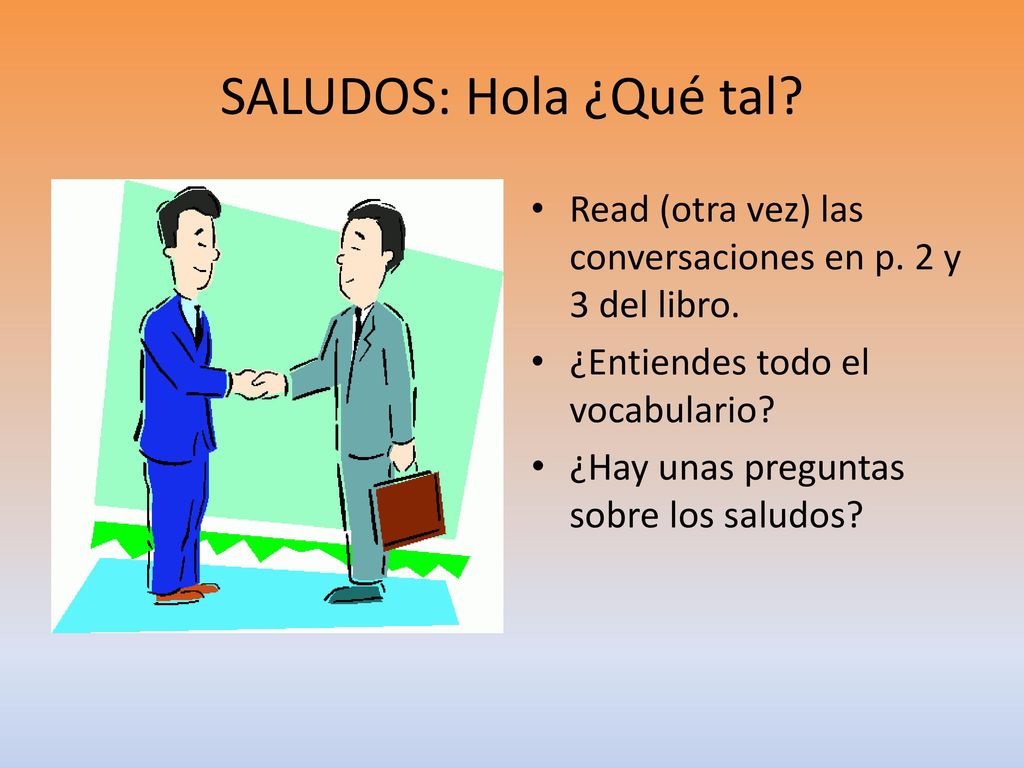 SALUDOS: Hola ¿Qué tal?

• Read (otra vez) las conversaciones en p. 2 y 3 del libro.
• ¿Entiendes todo el vocabulario?
• ¿Hay unas preguntas sobre los saludos?